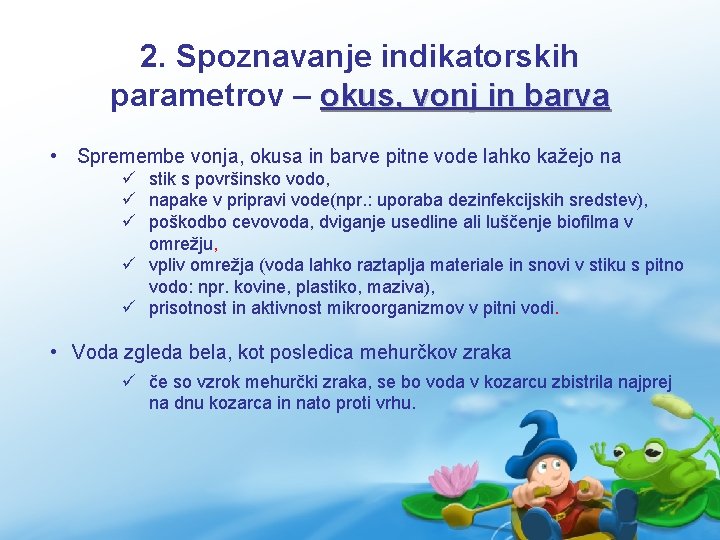 2. Spoznavanje indikatorskih parametrov – okus, vonj in barva

• Spremembe vonja, okusa in barve pitne vode lahko kažejo na
✓ stik s površinsko vodo,
✓ napake v pripravi vode(npr.: uporaba dezinfekcijskih sredstev),
✓ poškodbo cevovoda, dviganje usedline ali luščenje biofilma v omrežju,
✓ vpliv omrežja (voda lahko raztaplja materiale in snovi v stiku s pitno vodo: npr. kovine, plastiko, maziva),
✓ prisotnost in aktivnost mikroorganizmov v pitni vodi.

• Voda zgleda bela, kot posledica mehurčkov zraka
✓ če so vzrok mehurčki zraka, se bo voda v kozarcu zbistrila najprej na dnu kozarca in nato proti vrhu.